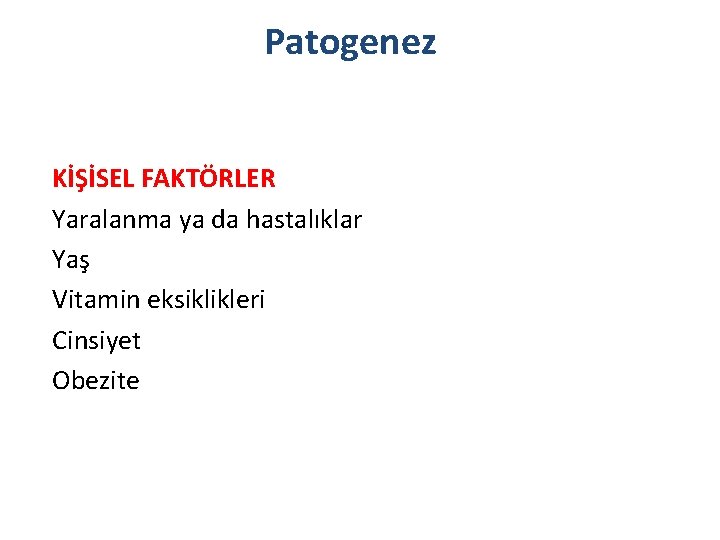 Patogenez

KİŞİSEL FAKTÖRLER
Yaralanma ya da hastalıklar
Yaş
Vitamin eksiklikleri
Cinsiyet
Obezite